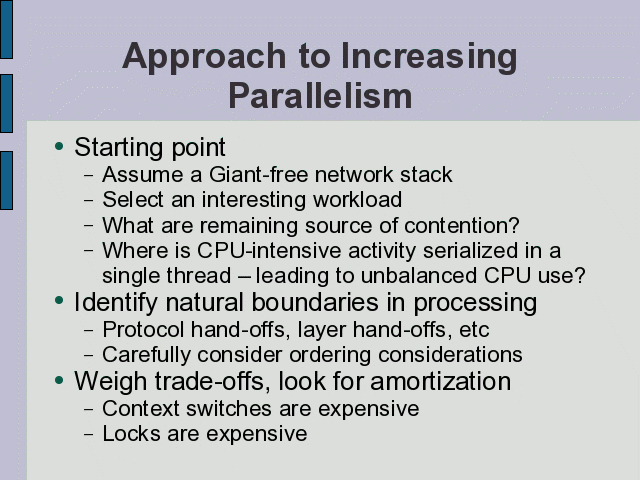 Approach to Increasing Parallelism

• Starting point
– Assume a Giant-free network stack
– Select an interesting workload
– What are remaining source of contention?
– Where is CPU-intensive activity serialized in a single thread – leading to unbalanced CPU use?
• Identify natural boundaries in processing
– Protocol hand-offs, layer hand-offs, etc
– Carefully consider ordering considerations
• Weigh trade-offs, look for amortization
– Context switches are expensive
– Locks are expensive